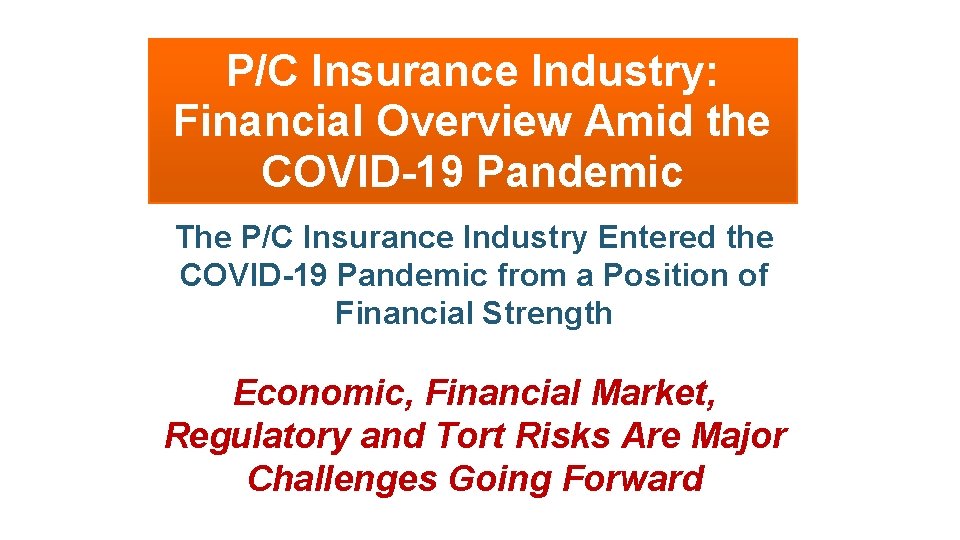 P/C Insurance Industry: Financial Overview Amid the COVID-19 Pandemic

The P/C Insurance Industry Entered the COVID-19 Pandemic from a Position of Financial Strength

Economic, Financial Market, Regulatory and Tort Risks Are Major Challenges Going Forward